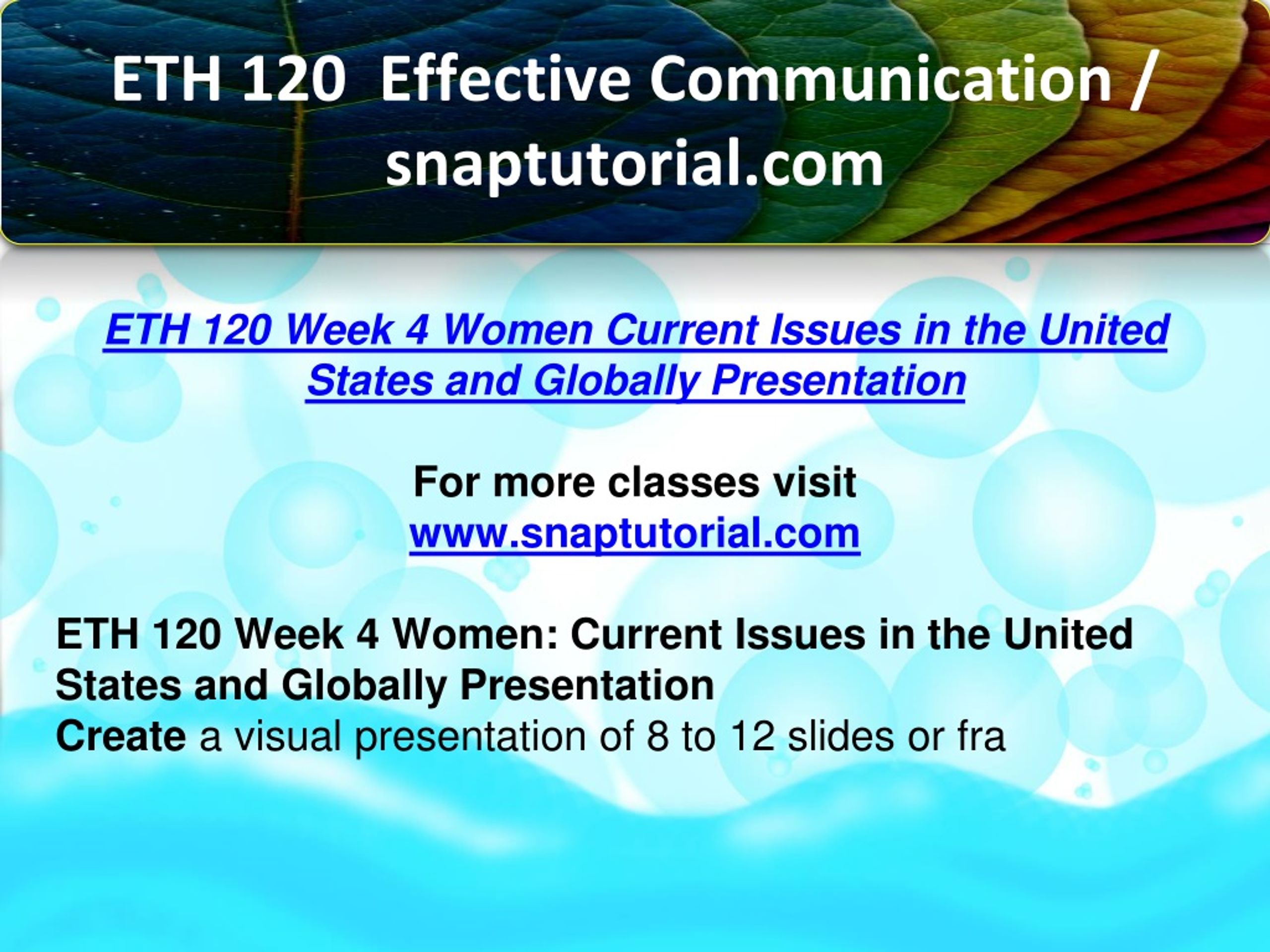 ETH 120 Effective Communication / snaptutorial.com

ETH 120 Week 4 Women Current Issues in the United States and Globally Presentation

For more classes visit
www.snaptutorial.com

ETH 120 Week 4 Women: Current Issues in the United States and Globally Presentation
Create a visual presentation of 8 to 12 slides or fra